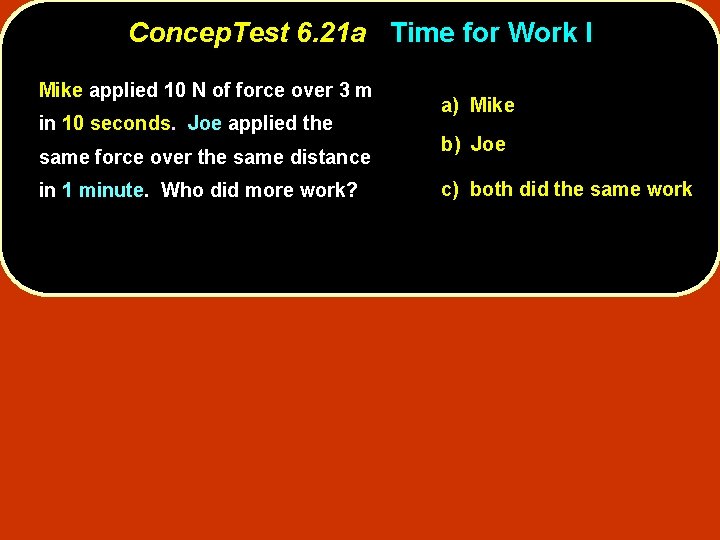 ConcepTest 6.21a Time for Work I

Mike applied 10 N of force over 3 m in 10 seconds. Joe applied the same force over the same distance in 1 minute. Who did more work?

a) Mike

b) Joe

c) both did the same work